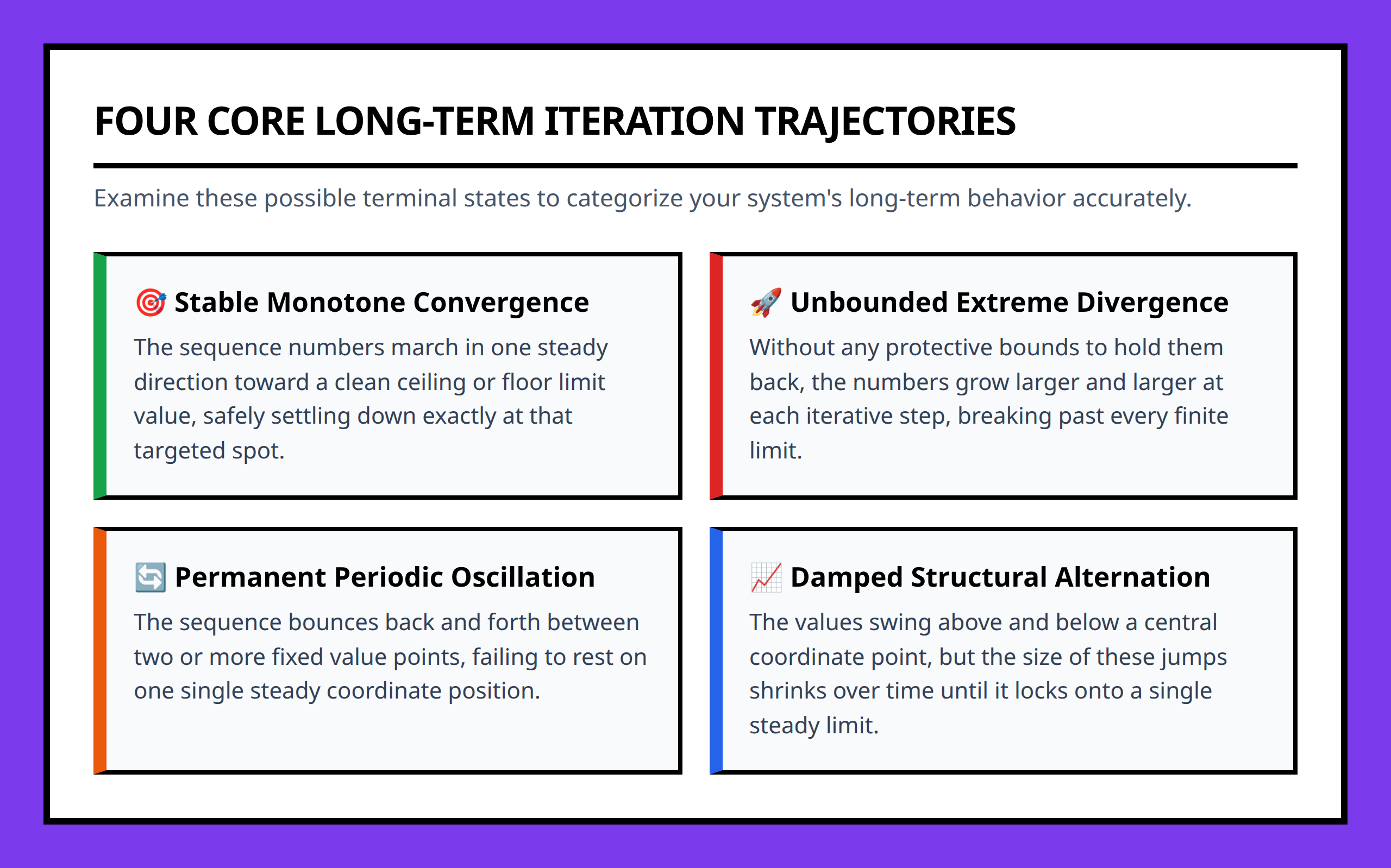 FOUR CORE LONG-TERM ITERATION TRAJECTORIES

Examine these possible terminal states to categorize your system's long-term behavior accurately.

🎯 Stable Monotone Convergence

The sequence numbers march in one steady direction toward a clean ceiling or floor limit value, safely settling down exactly at that targeted spot.

🚀 Unbounded Extreme Divergence

Without any protective bounds to hold them back, the numbers grow larger and larger at each iterative step, breaking past every finite limit.

🔄 Permanent Periodic Oscillation

The sequence bounces back and forth between two or more fixed value points, failing to rest on one single steady coordinate position.

📈 Damped Structural Alternation

The values swing above and below a central coordinate point, but the size of these jumps shrinks over time until it locks onto a single steady limit.